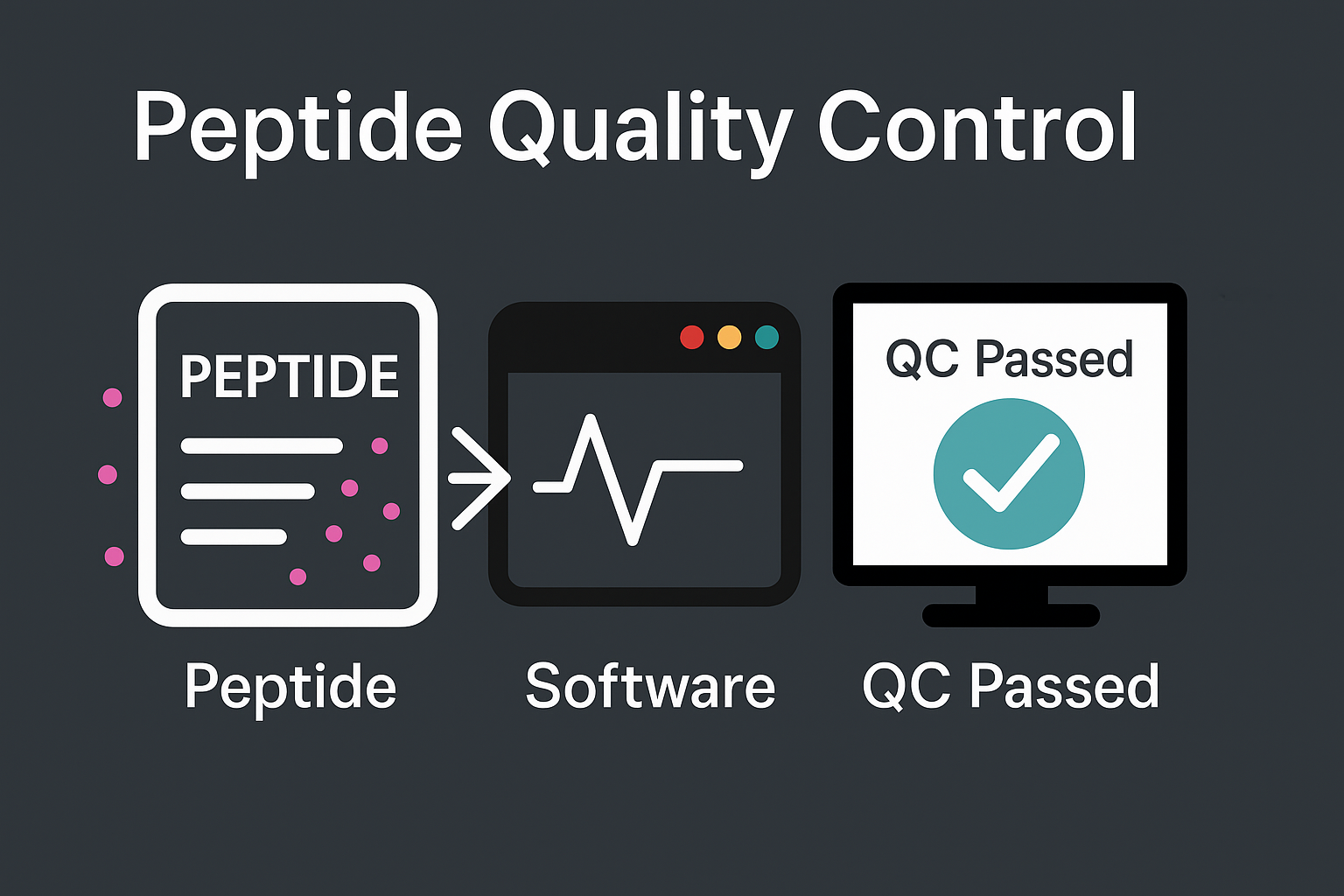 Peptide Quality Control

PEPTIDE

QC Passed

Peptide

Software

QC Passed